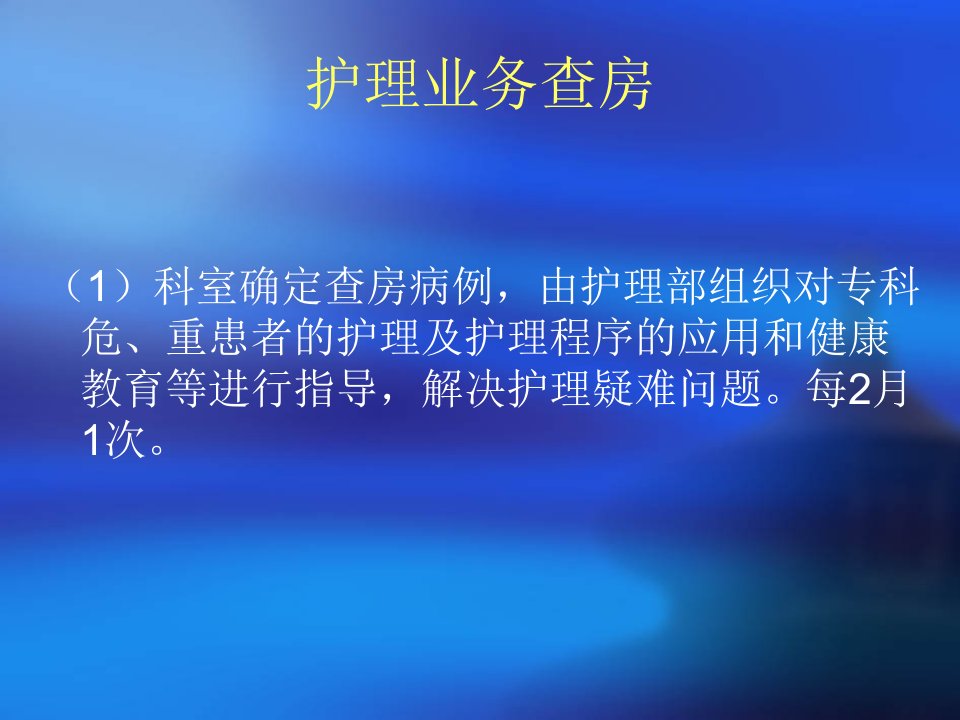 护理业务查房

（1）科室确定查房病例，由护理部组织对专科危、重患者的护理及护理程序的应用和健康教育等进行指导，解决护理疑难问题。每2月1次。